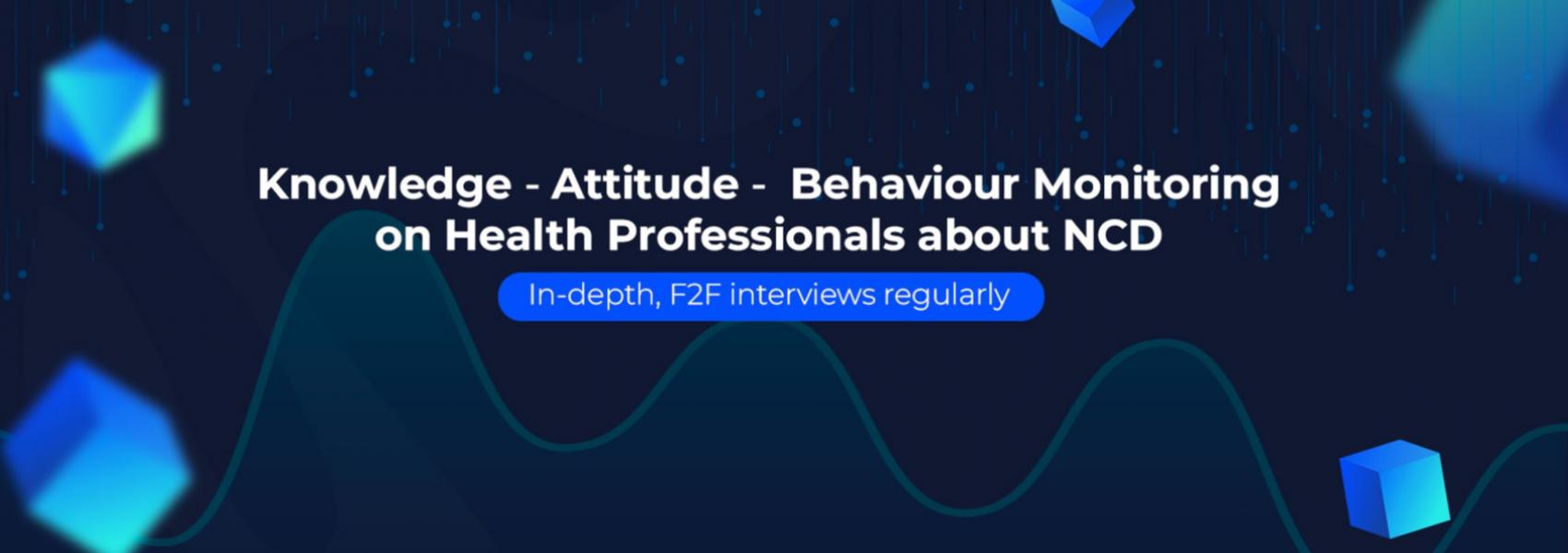 Knowledge - Attitude - Behaviour Monitoring on Health Professionals about NCD

In-depth, F2F interviews regularly